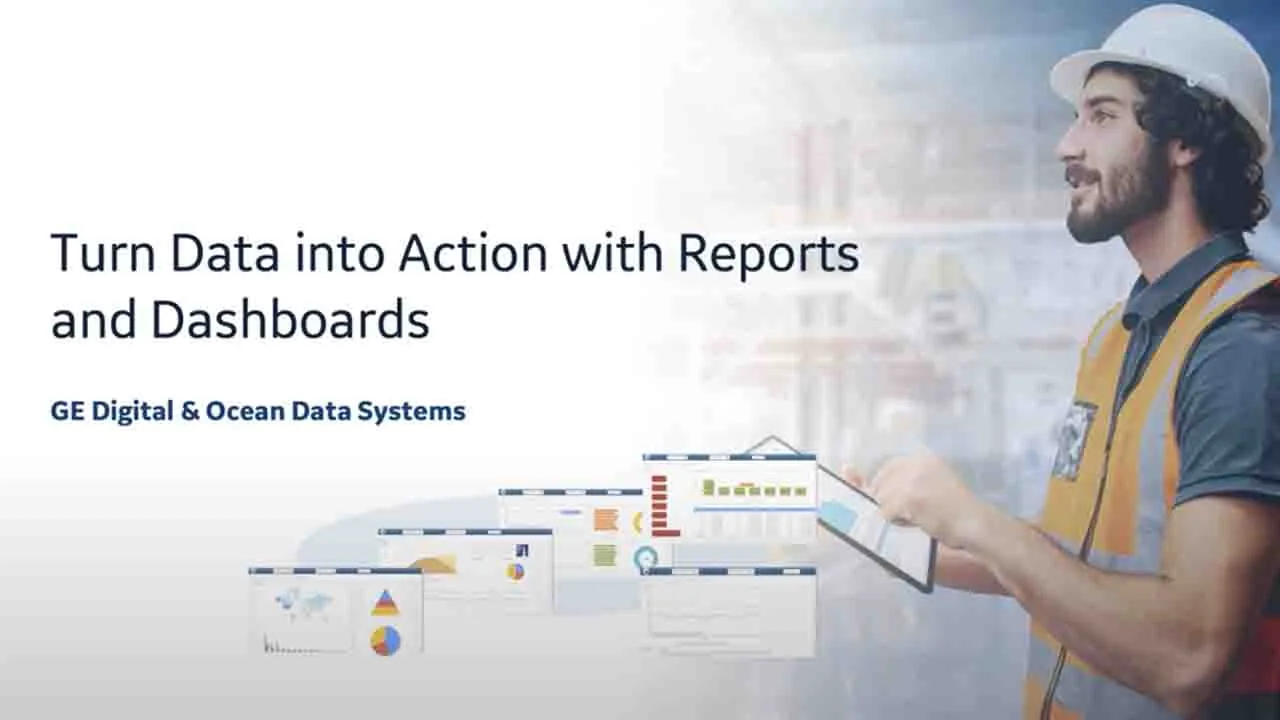 Turn Data into Action with Reports and Dashboards

GE Digital & Ocean Data Systems